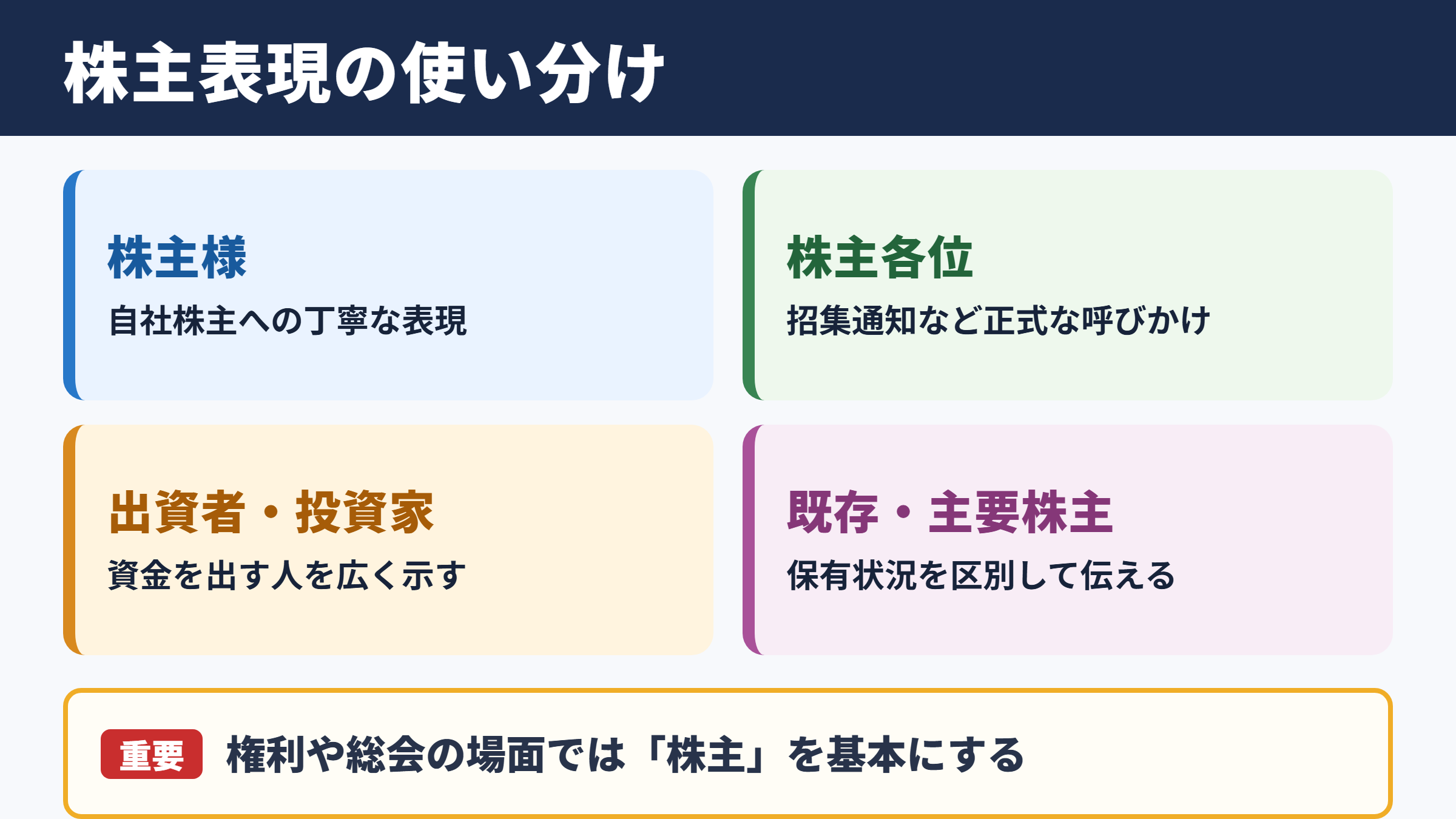 株主表現の使い分け

株主様

自社株主への丁寧な表現

株主各位

招集通知など正式な呼びかけ

出資者・投資家

資金を出す人を広く示す

既存・主要株主

保有状況を区別して伝える

重要 権利や総会の場面では「株主」を基本にする